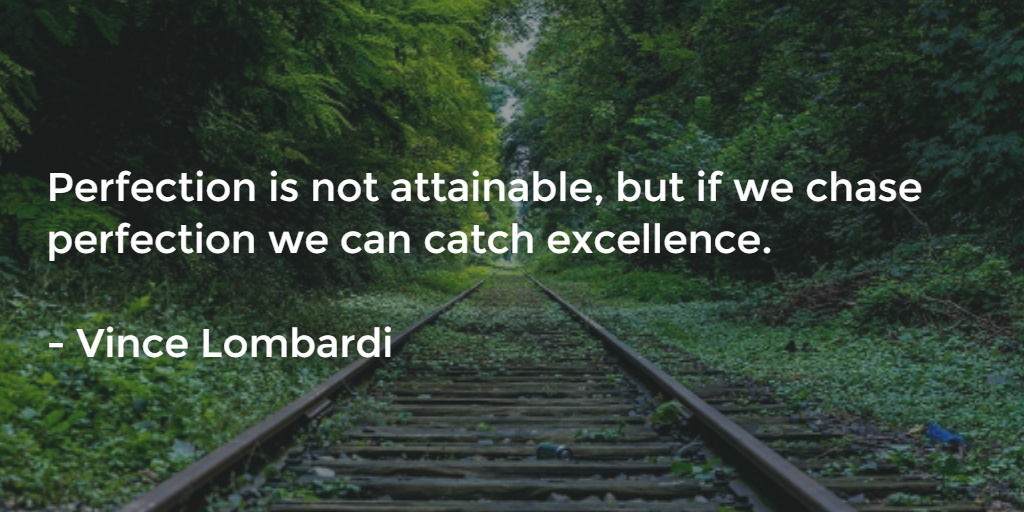 Perfection is not attainable, but if we chase perfection we can catch excellence.

- Vince Lombardi